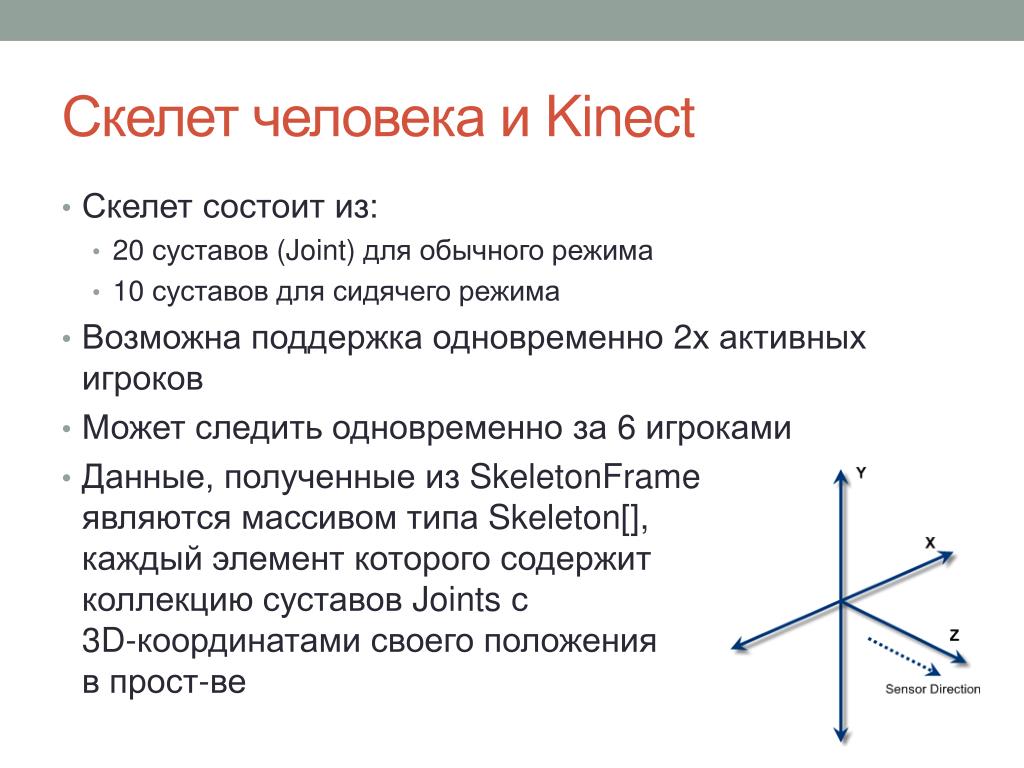 Скелет человека и Kinect

• Скелет состоит из:
  • 20 суставов (Joint) для обычного режима
  • 10 суставов для сидячего режима
• Возможна поддержка одновременно 2х активных игроков
• Может следить одновременно за 6 игроками
• Данные, полученные из SkeletonFrame являются массивом типа Skeleton[], каждый элемент которого содержит коллекцию суставов Joints с 3D-координатами своего положения в прост-ве

Y
X
Z
Sensor Direction